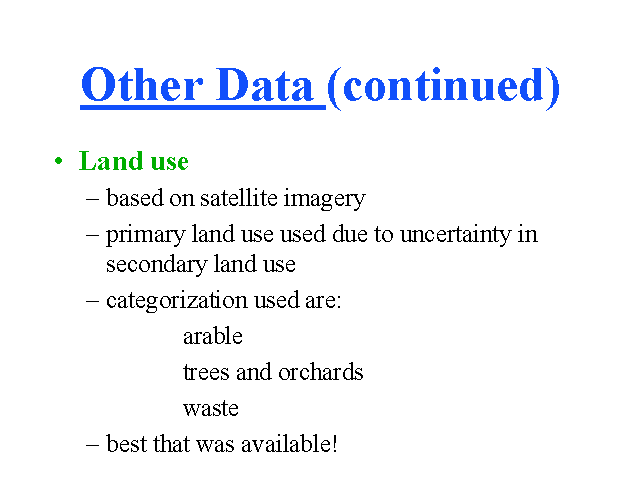 Other Data (continued)

• Land use
– based on satellite imagery
– primary land use used due to uncertainty in secondary land use
– categorization used are:
arable
trees and orchards
waste
– best that was available!